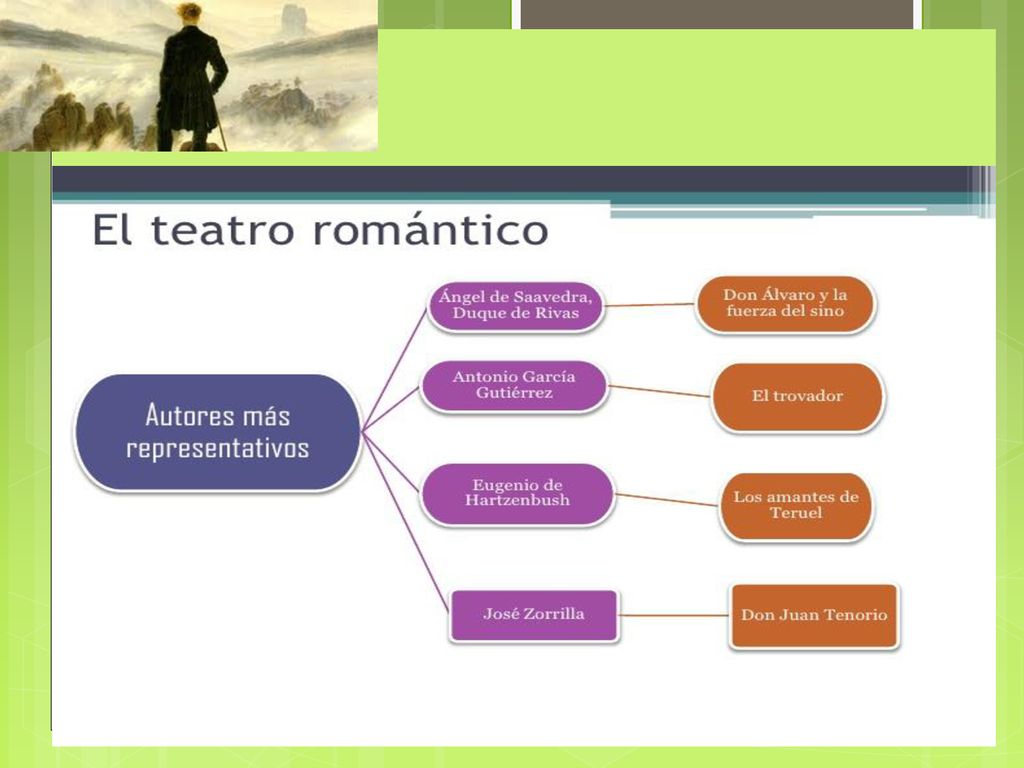 El teatro romántico

Autores más representativos

Ángel de Saavedra, Duque de Rivas

Don Álvaro y la fuerza del sino

Antonio García Gutiérrez

El trovador

Eugenio de Hartzenbush

Los amantes de Teruel

José Zorrilla

Don Juan Tenorio